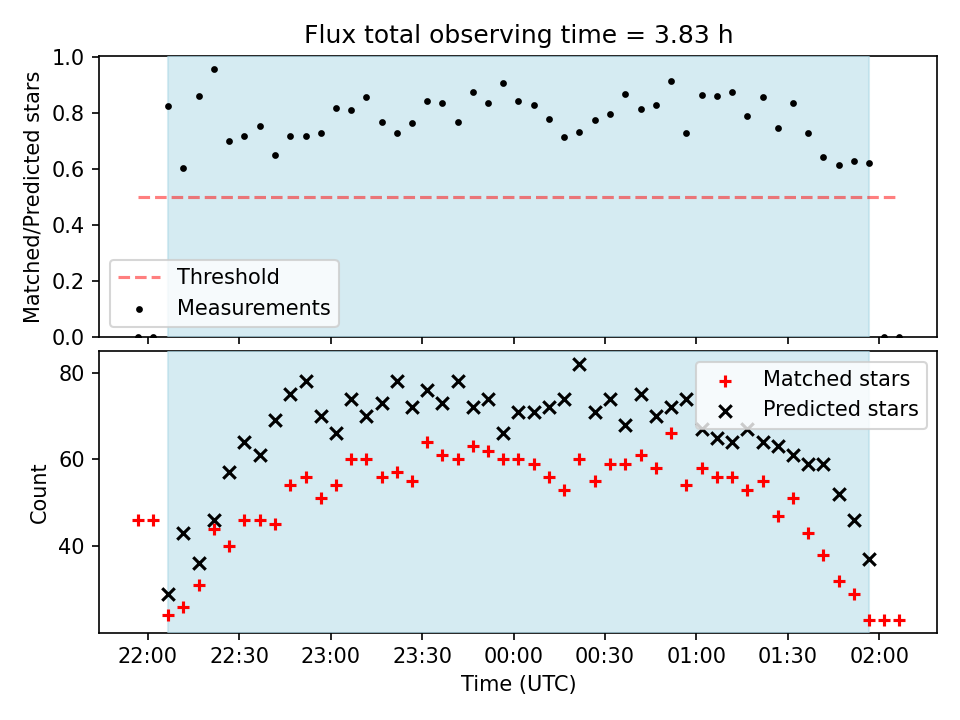 Flux total observing time = 3.83 h

Matched/Predicted stars

1.0
0.8
0.6
0.4
0.2
0.0

Threshold
Measurements

Count

80
60
40

Matched stars
Predicted stars

22:00
22:30
23:00
23:30
00:00
00:30
01:00
01:30
02:00

Time (UTC)